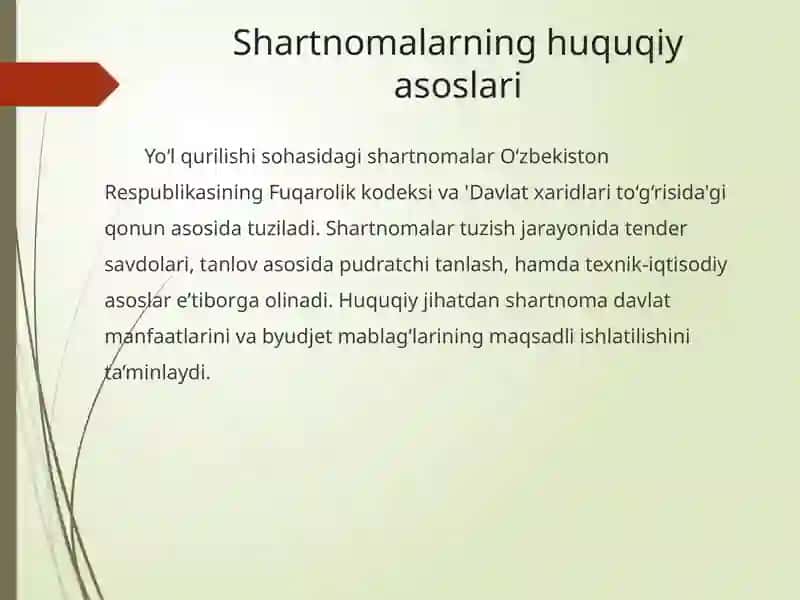 Shartnomalarning huquqiy asoslari

Yo‘l qurilishi sohasidagi shartnomalar O‘zbekiston Respublikasining Fuqarolik kodeksi va 'Davlat xaridlari to‘g‘risida'gi qonun asosida tuziladi. Shartnomalar tuzish jarayonida tender savdolari, tanlov asosida pudratchi tanlash, hamda texnik-iqtisodiy asoslar e’tiborga olinadi. Huquqiy jihatdan shartnoma davlat manfaatlarini va byudjet mablag'larining maqsadli ishlatilishini ta’minlaydi.